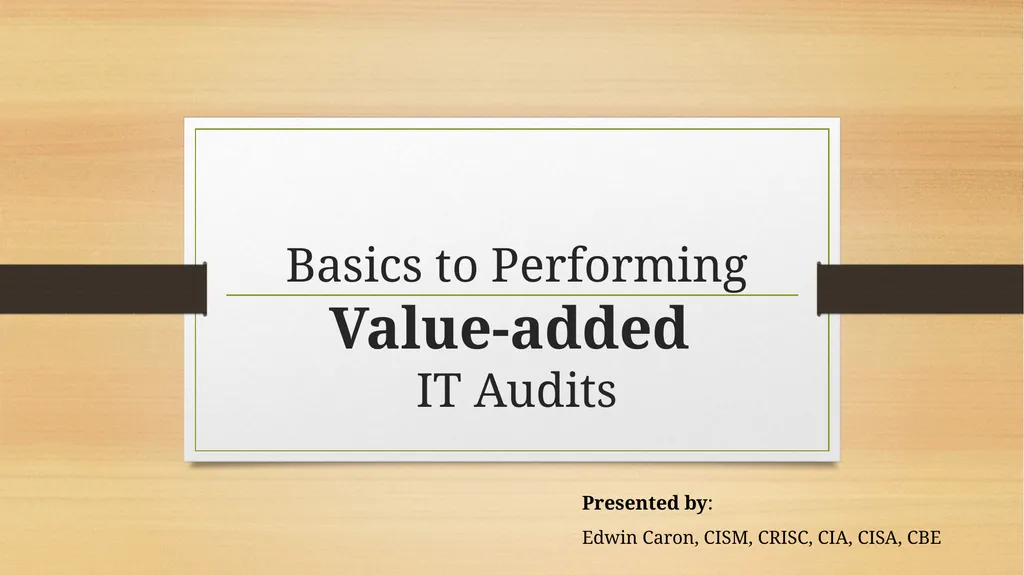 Basics to Performing

Value-added

IT Audits

Presented by:

Edwin Caron, CISM, CRISC, CIA, CISA, CBE